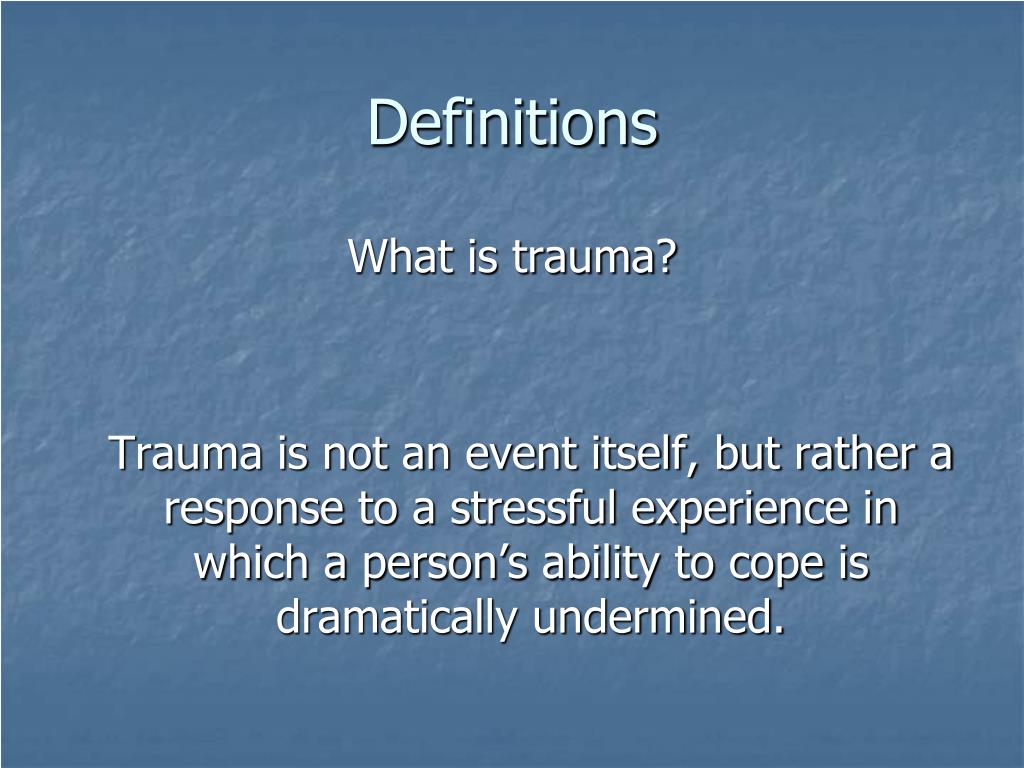 Definitions

What is trauma?

Trauma is not an event itself, but rather a response to a stressful experience in which a person’s ability to cope is dramatically undermined.